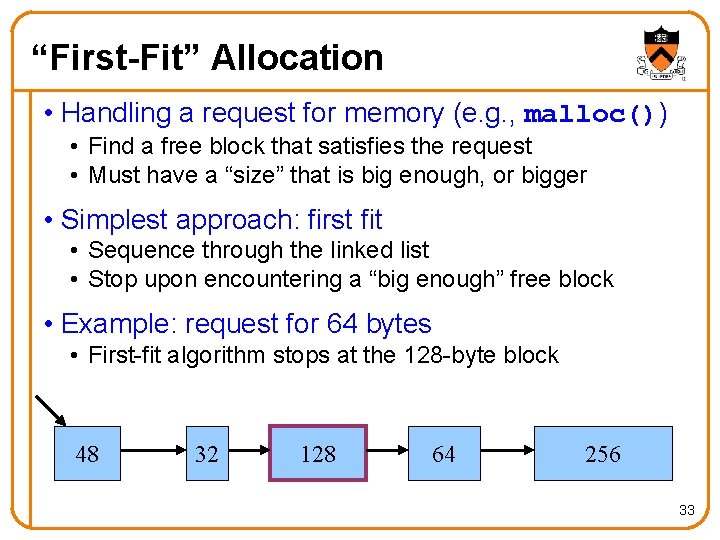 “First-Fit” Allocation

• Handling a request for memory (e.g., malloc())
  • Find a free block that satisfies the request
  • Must have a “size” that is big enough, or bigger

• Simplest approach: first fit
  • Sequence through the linked list
  • Stop upon encountering a “big enough” free block

• Example: request for 64 bytes
  • First-fit algorithm stops at the 128-byte block

48 32 128 64 256

33